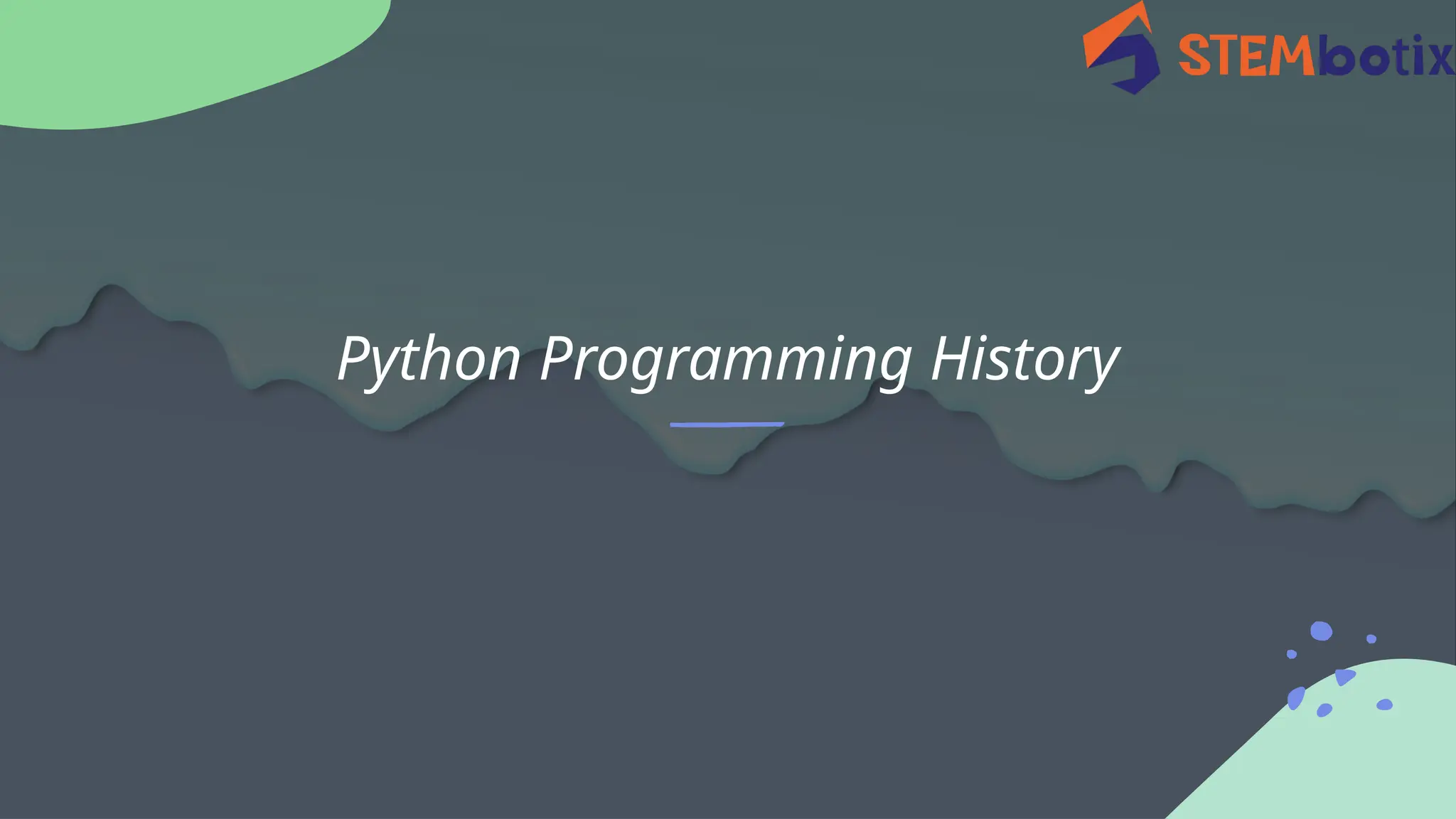 STEMbotix

Python Programming History